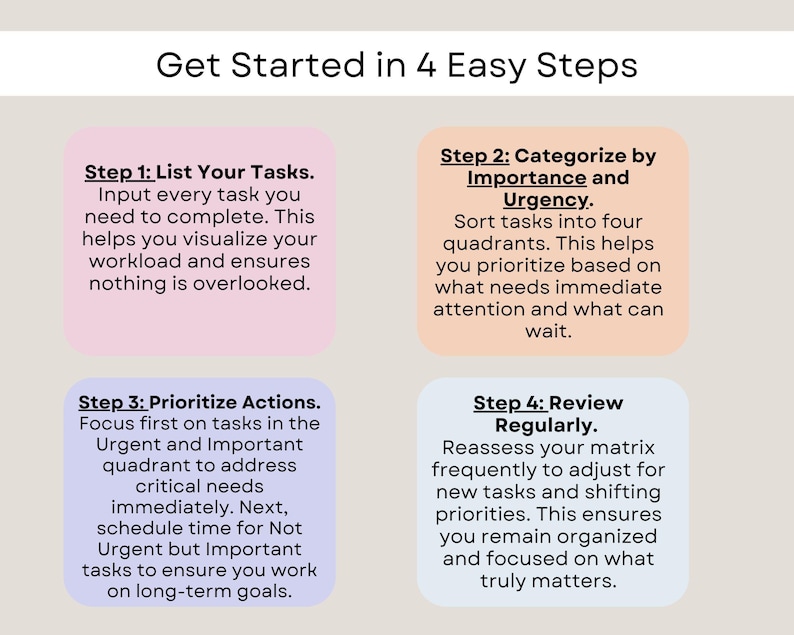 Get Started in 4 Easy Steps

Step 1: List Your Tasks. Input every task you need to complete. This helps you visualize your workload and ensures nothing is overlooked.

Step 2: Categorize by Importance and Urgency. Sort tasks into four quadrants. This helps you prioritize based on what needs immediate attention and what can wait.

Step 3: Prioritize Actions. Focus first on tasks in the Urgent and Important quadrant to address critical needs immediately. Next, schedule time for Not Urgent but Important tasks to ensure you work on long-term goals.

Step 4: Review Regularly. Reassess your matrix frequently to adjust for new tasks and shifting priorities. This ensures you remain organized and focused on what truly matters.